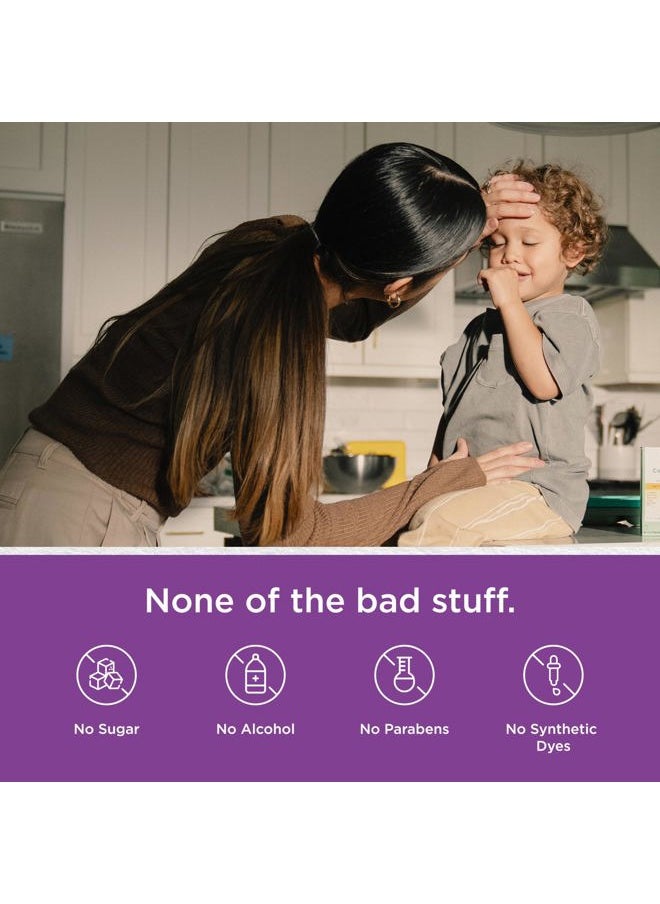 None of the bad stuff.

No Sugar

No Alcohol

No Parabens

No Synthetic Dyes